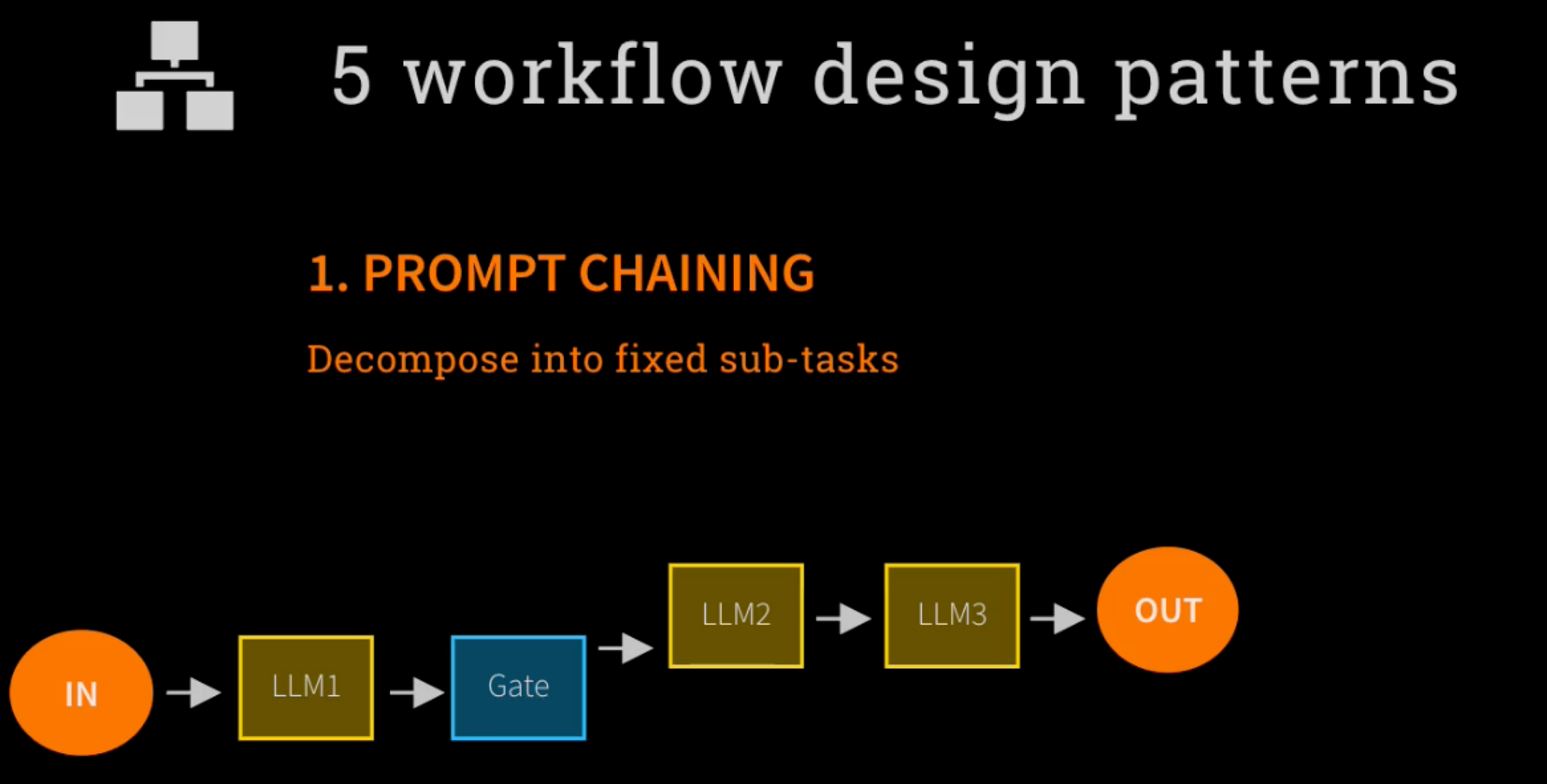 5 workflow design patterns

1. PROMPT CHAINING

Decompose into fixed sub-tasks

IN

LLM1

Gate

LLM2

LLM3

OUT